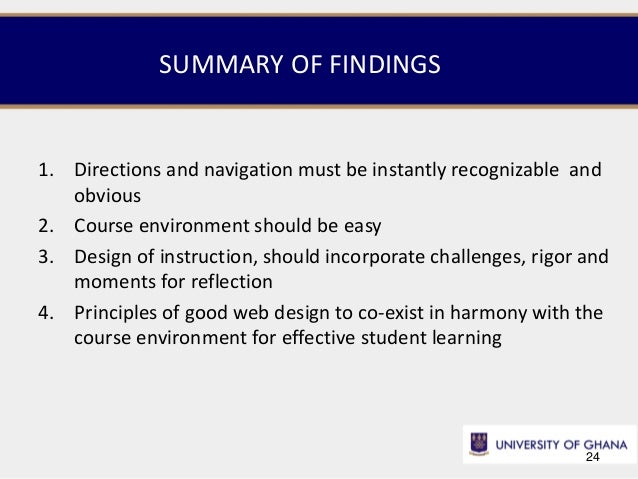 SUMMARY OF FINDINGS

1. Directions and navigation must be instantly recognizable and obvious
2. Course environment should be easy
3. Design of instruction, should incorporate challenges, rigor and moments for reflection
4. Principles of good web design to co-exist in harmony with the course environment for effective student learning

UNIVERSITY OF GHANA
24